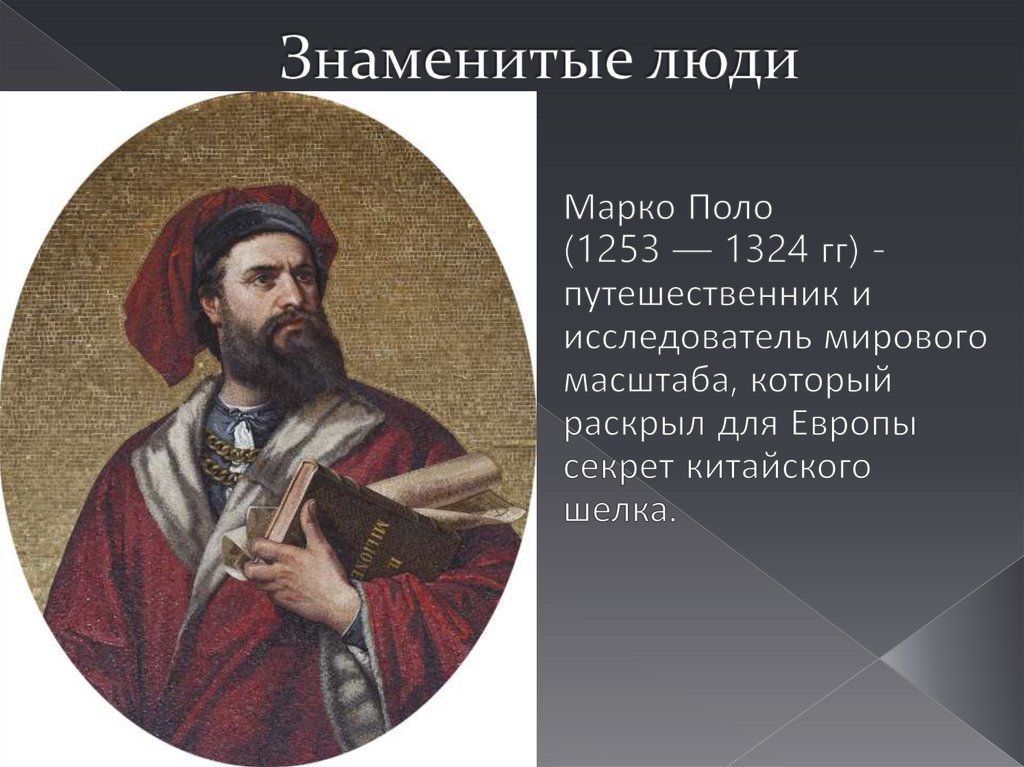 Знаменитые люди

Марко Поло
(1253 — 1324 гг) - путешественник и исследователь мирового масштаба, который раскрыл для Европы секрет китайского шелка.

IL MILIONE